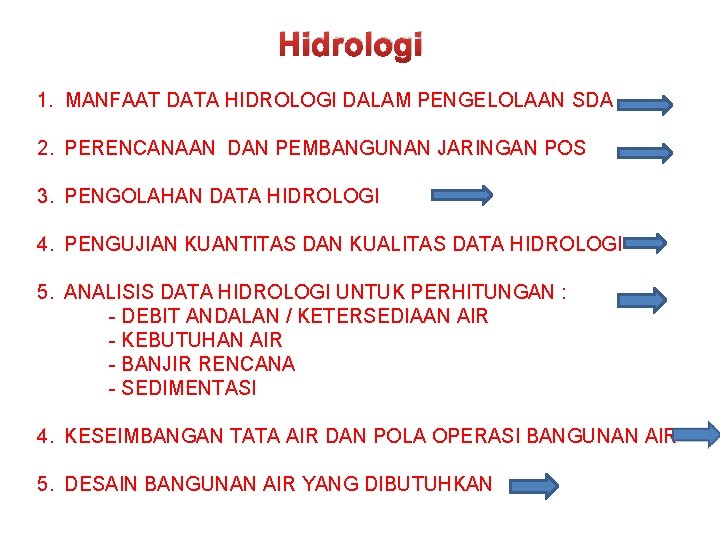 Hidrologi

1. MANFAAT DATA HIDROLOGI DALAM PENGELOLAAN SDA

2. PERENCANAAN DAN PEMBANGUNAN JARINGAN POS

3. PENGOLAHAN DATA HIDROLOGI

4. PENGUJIAN KUANTITAS DAN KUALITAS DATA HIDROLOGI

5. ANALISIS DATA HIDROLOGI UNTUK PERHITUNGAN :
- DEBIT ANDALAN / KETERSEDIAAN AIR
- KEBUTUHAN AIR
- BANJIR RENCANA
- SEDIMENTASI

4. KESEIMBANGAN TATA AIR DAN POLA OPERASI BANGUNAN AIR

5. DESAIN BANGUNAN AIR YANG DIBUTUHKAN